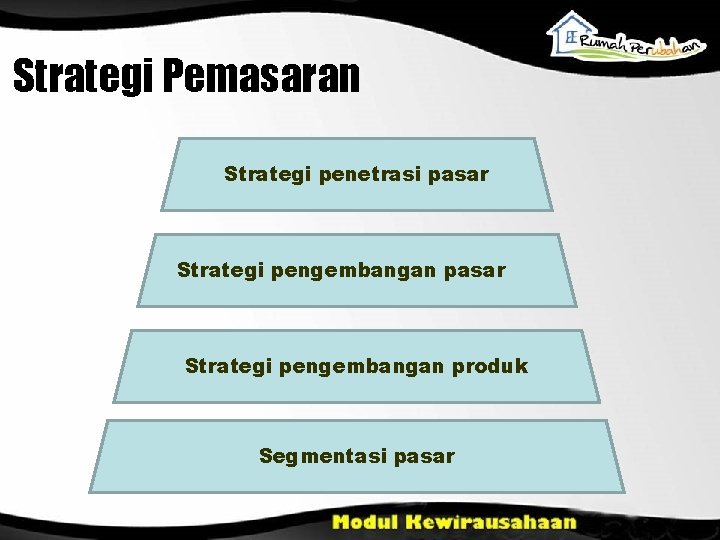 Rumah Perubahan

Strategi Pemasaran

Strategi penetrasi pasar

Strategi pengembangan pasar

Strategi pengembangan produk

Segmentasi pasar

Modul Kewirausahaan